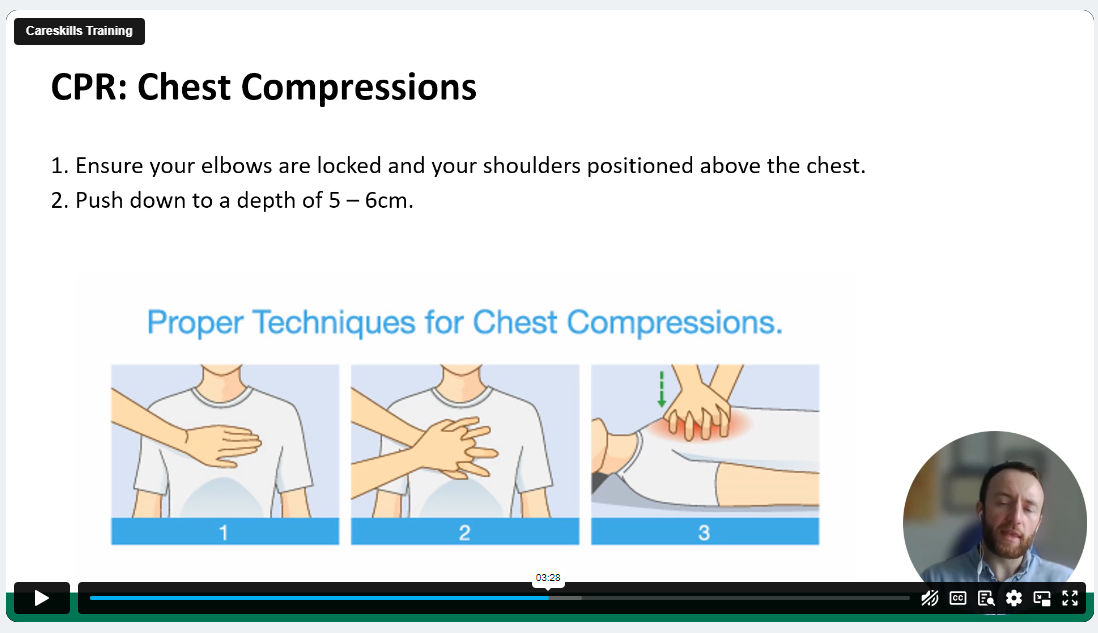 Careskills Training

CPR: Chest Compressions

1. Ensure your elbows are locked and your shoulders positioned above the chest.
2. Push down to a depth of 5 – 6cm.

Proper Techniques for Chest Compressions.

1

2

3

03:28

CC